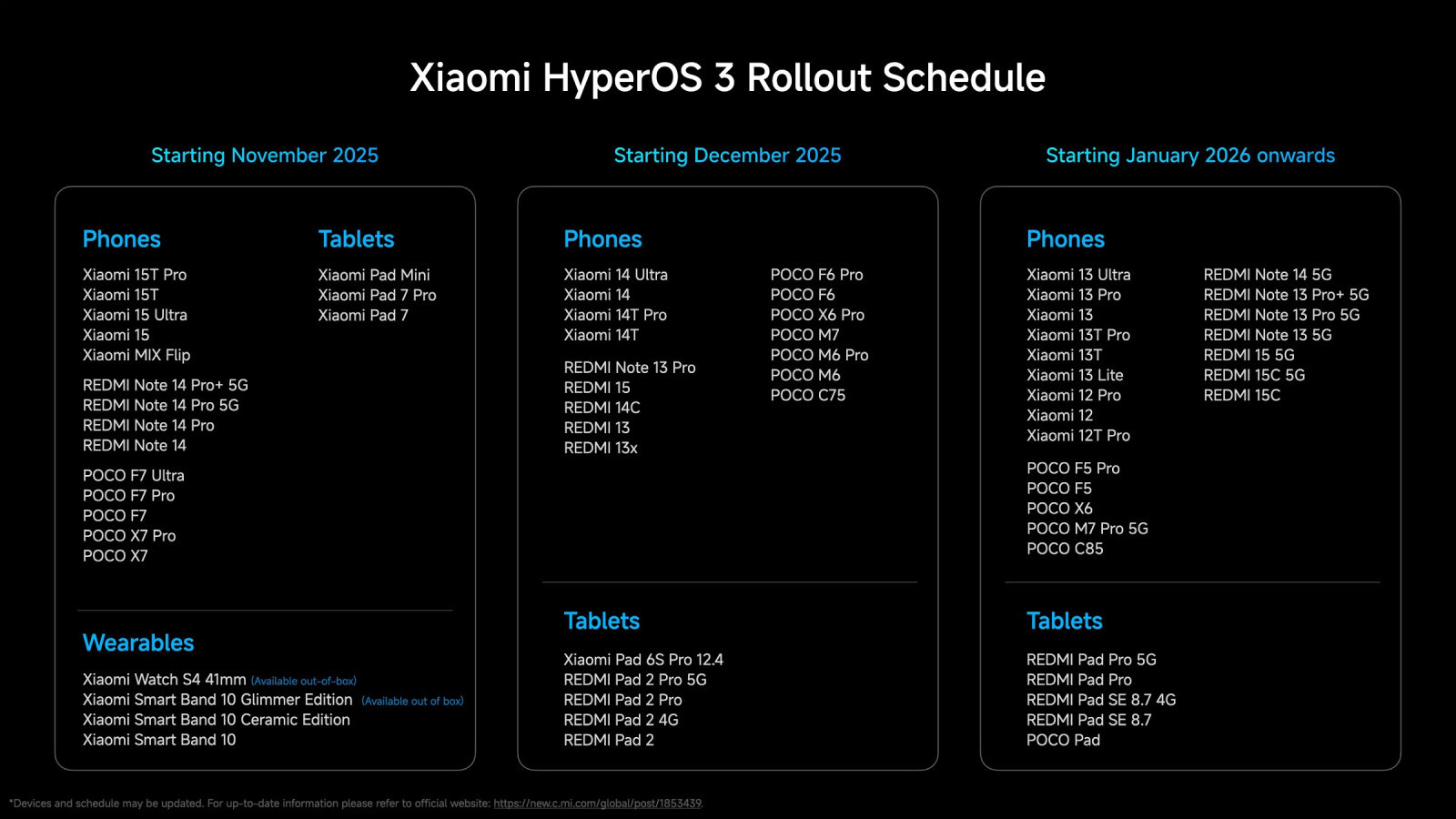 Xiaomi HyperOS 3 Rollout Schedule

Starting November 2025

Phones

Xiaomi 15T Pro
Xiaomi 15T
Xiaomi 15 Ultra
Xiaomi 15
Xiaomi MIX Flip

REDMI Note 14 Pro+ 5G
REDMI Note 14 Pro 5G
REDMI Note 14 Pro
REDMI Note 14

POCO F7 Ultra
POCO F7 Pro
POCO F7
POCO X7 Pro
POCO X7

Tablets

Xiaomi Pad Mini
Xiaomi Pad 7 Pro
Xiaomi Pad 7

Wearables

Xiaomi Watch S4 41mm (Available out-of-box)
Xiaomi Smart Band 10 Glimmer Edition (Available out of box)
Xiaomi Smart Band 10 Ceramic Edition
Xiaomi Smart Band 10

Starting December 2025

Phones

Xiaomi 14 Ultra
Xiaomi 14
Xiaomi 14T Pro
Xiaomi 14T

REDMI Note 13 Pro
REDMI 15
REDMI 14C
REDMI 13
REDMI 13x

POCO F6 Pro
POCO F6
POCO X6 Pro
POCO M7
POCO M6 Pro
POCO M6
POCO C75

Tablets

Xiaomi Pad 6S Pro 12.4
REDMI Pad 2 Pro 5G
REDMI Pad 2 Pro
REDMI Pad 2 4G
REDMI Pad 2

Starting January 2026 onwards

Phones

Xiaomi 13 Ultra
Xiaomi 13 Pro
Xiaomi 13
Xiaomi 13T Pro
Xiaomi 13T
Xiaomi 13 Lite
Xiaomi 12 Pro
Xiaomi 12
Xiaomi 12T Pro

POCO F5 Pro
POCO F5
POCO X6
POCO M7 Pro 5G
POCO C85

REDMI Note 14 5G
REDMI Note 13 Pro+ 5G
REDMI Note 13 Pro 5G
REDMI Note 13 5G
REDMI 15 5G
REDMI 15C 5G
REDMI 15C

Tablets

REDMI Pad Pro 5G
REDMI Pad Pro
REDMI Pad SE 8.7 4G
REDMI Pad SE 8.7
POCO Pad

*Devices and schedule may be updated. For up-to-date information please refer to official website: https://new.c.mi.com/global/post/1853439.